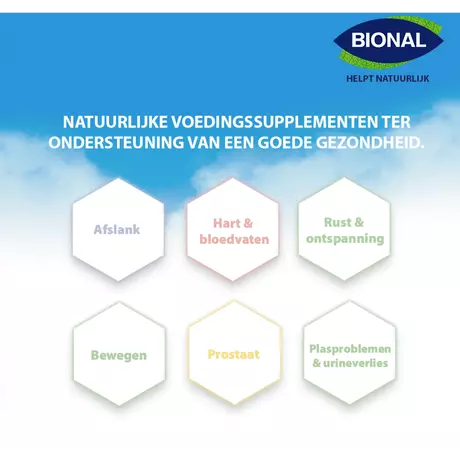 BIONAL
HELPT NATUURLIJK

NATUURLIJKE VOEDINGSSUPPLEMENTEN TER ONDERSTEUNING VAN EEN GOEDE GEZONDHEID.

Afslank

Hart & bloedvaten

Rust & ontspanning

Bewegen

Prostaat

Plasproblemen & urineverlies